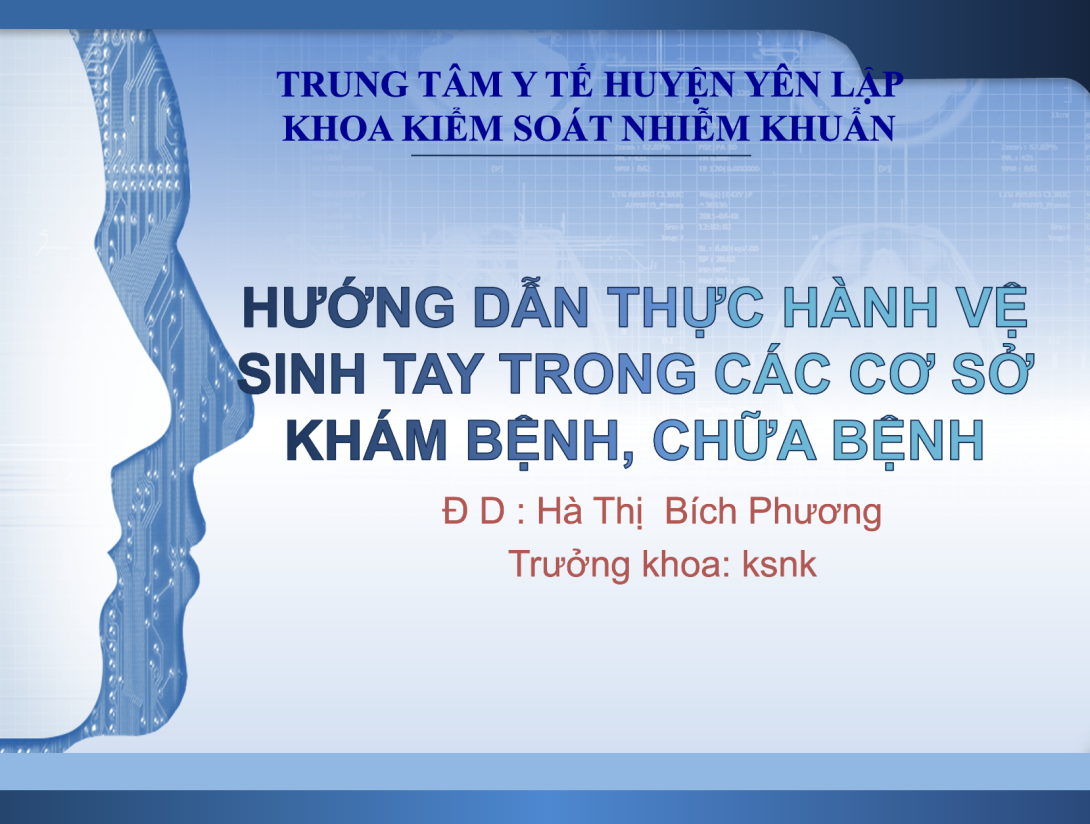 TRUNG TÂM Y TẾ HUYỆN YÊN LẬP
KHOA KIỂM SOÁT NHIỄM KHUẨN

HƯỚNG DẪN THỰC HÀNH VỆ SINH TAY TRONG CÁC CƠ SỞ KHÁM BỆNH, CHỮA BỆNH

Đ D : Hà Thị Bích Phương
Trưởng khoa: ksnk